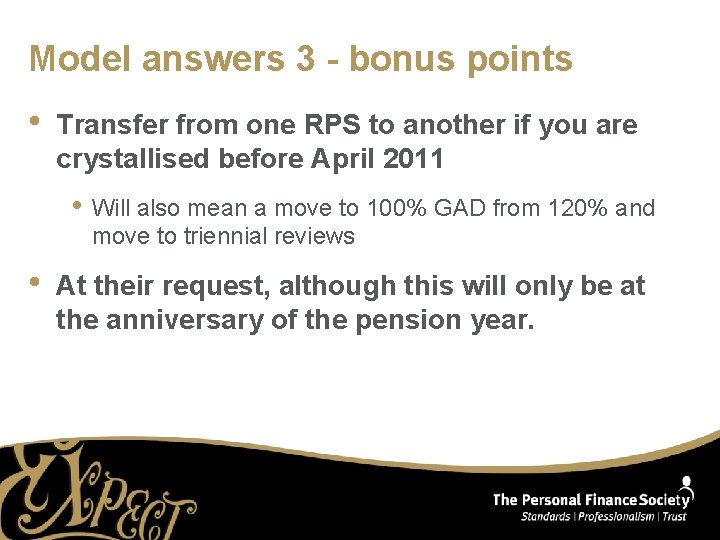 Model answers 3 - bonus points

• Transfer from one RPS to another if you are crystallised before April 2011

• Will also mean a move to 100% GAD from 120% and move to triennial reviews

• At their request, although this will only be at the anniversary of the pension year.

EXPECT

The Personal Finance Society
Standards | Professionalism | Trust